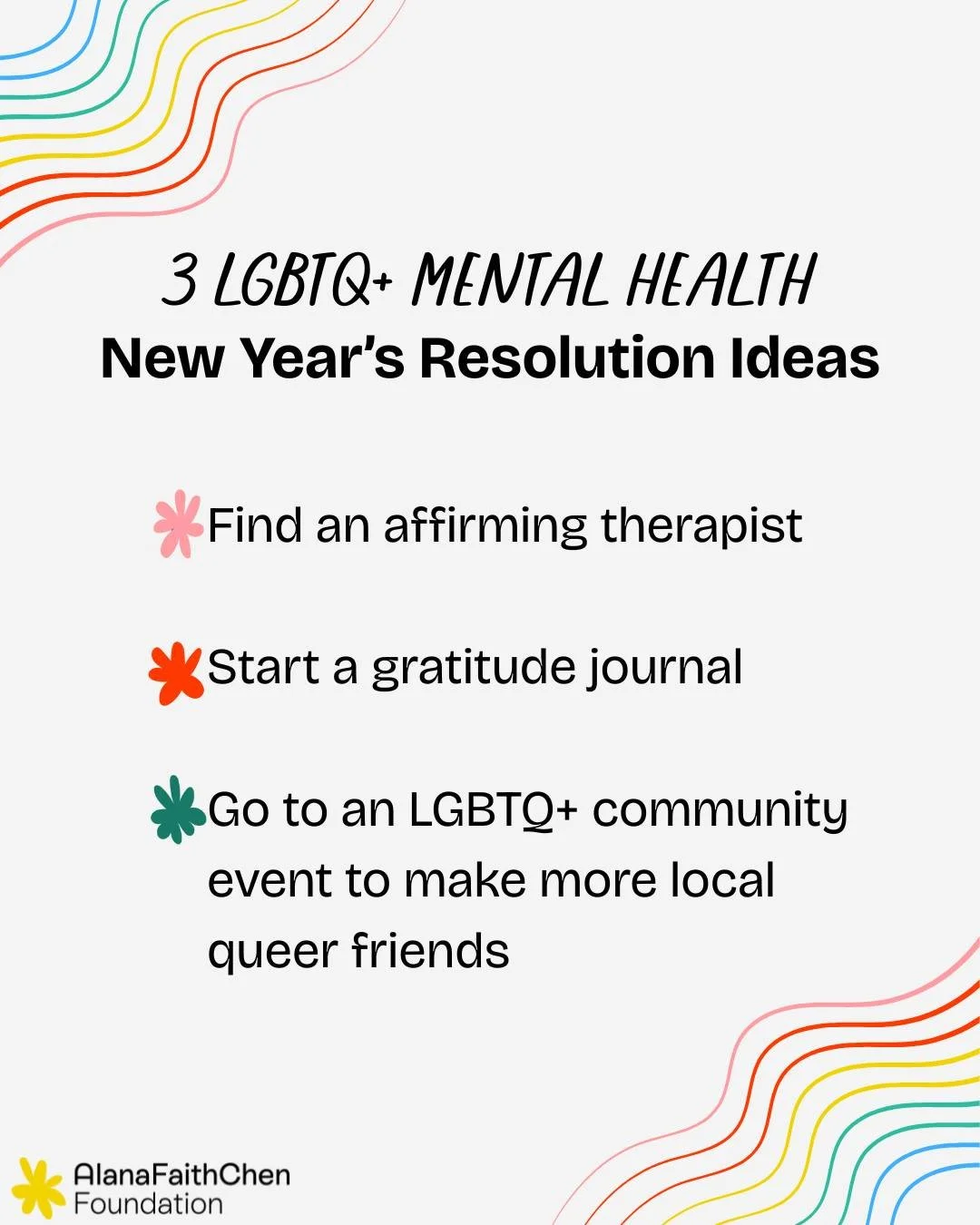 3 LGBTQ+ MENTAL HEALTH
New Year's Resolution Ideas

Find an affirming therapist

Start a gratitude journal

Go to an LGBTQ+ community event to make more local queer friends

AlanaFaithChen Foundation